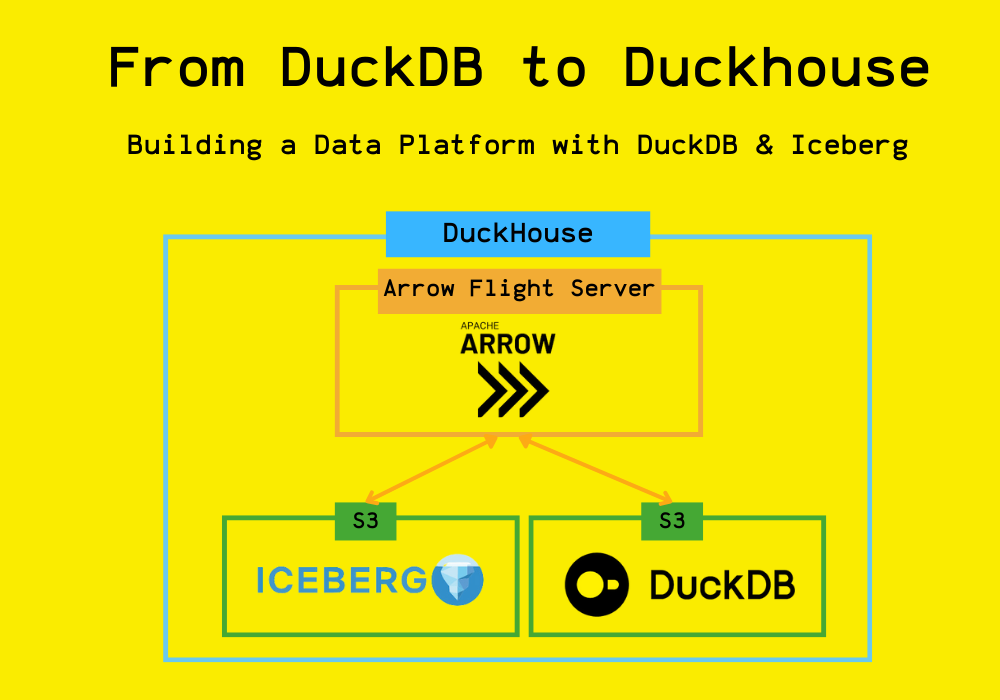 From DuckDB to Duckhouse

Building a Data Platform with DuckDB & Iceberg

DuckHouse

Arrow Flight Server

APACHE
ARROW

S3

ICEBERG

S3

DuckDB